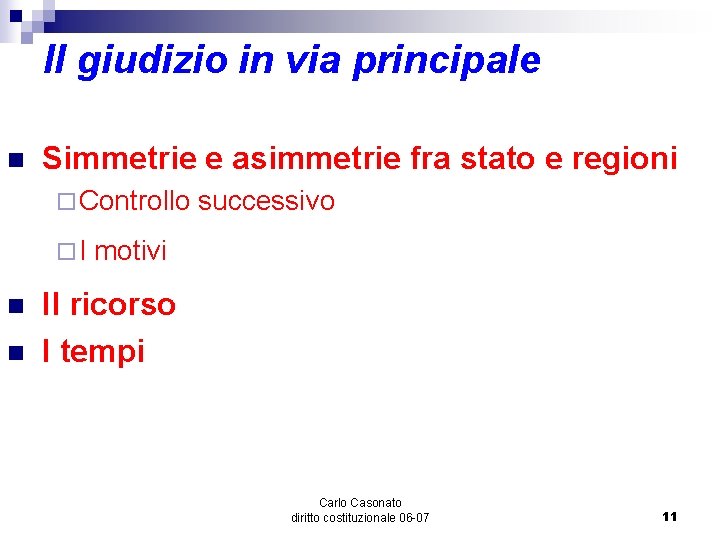 Il giudizio in via principale

Simmetrie e asimmetrie fra stato e regioni

Controllo successivo

I motivi

Il ricorso

I tempi

Carlo Casonato
diritto costituzionale 06-07

11